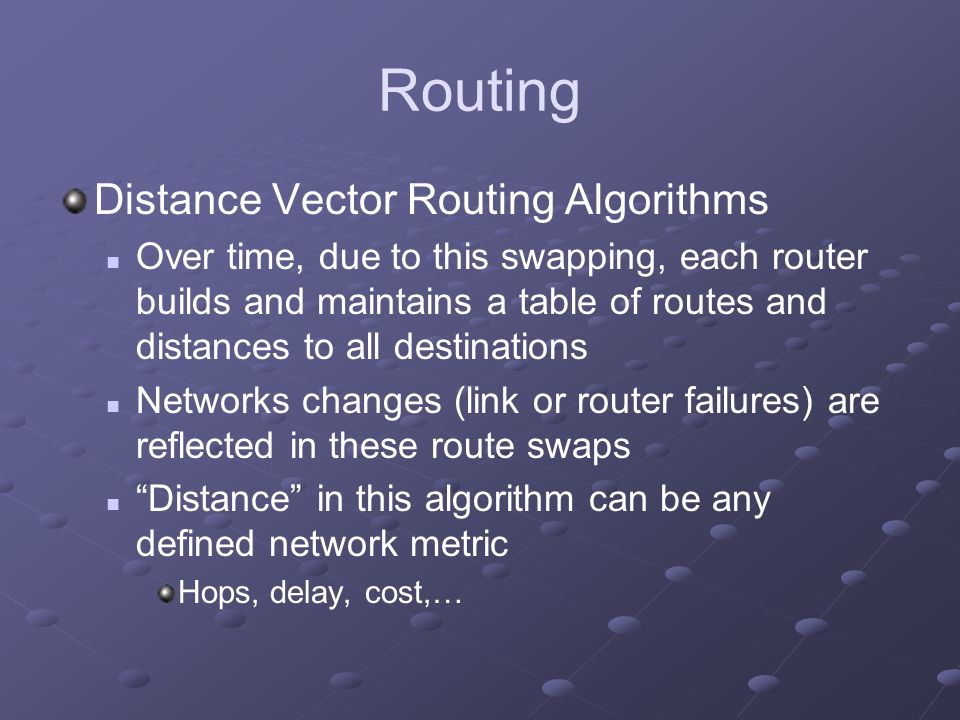 Routing

Distance Vector Routing Algorithms

Over time, due to this swapping, each router builds and maintains a table of routes and distances to all destinations

Networks changes (link or router failures) are reflected in these route swaps

“Distance” in this algorithm can be any defined network metric

Hops, delay, cost,…